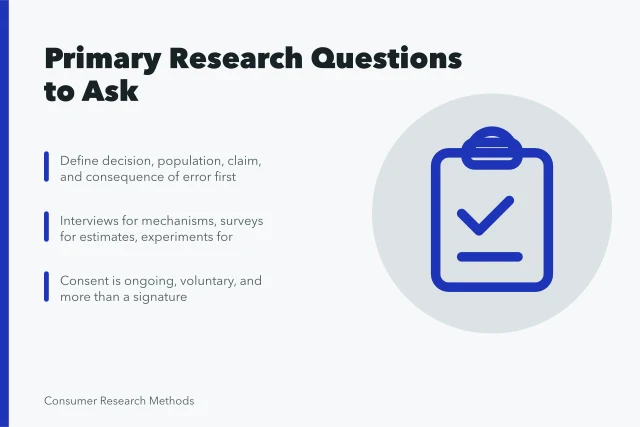 Primary Research Questions to Ask

Define decision, population, claim, and consequence of error first

Interviews for mechanisms, surveys for estimates, experiments for

Consent is ongoing, voluntary, and more than a signature

Consumer Research Methods